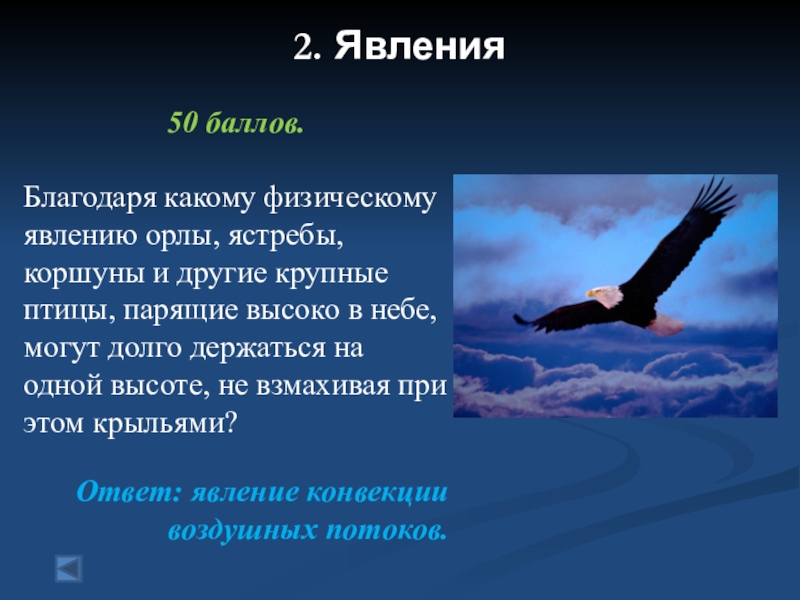 2. Явления

50 баллов.

Благодаря какому физическому явлению орлы, ястребы, коршуны и другие крупные птицы, парящие высоко в небе, могут долго держаться на одной высоте, не взмахивая при этом крыльями?

Ответ: явление конвекции воздушных потоков.